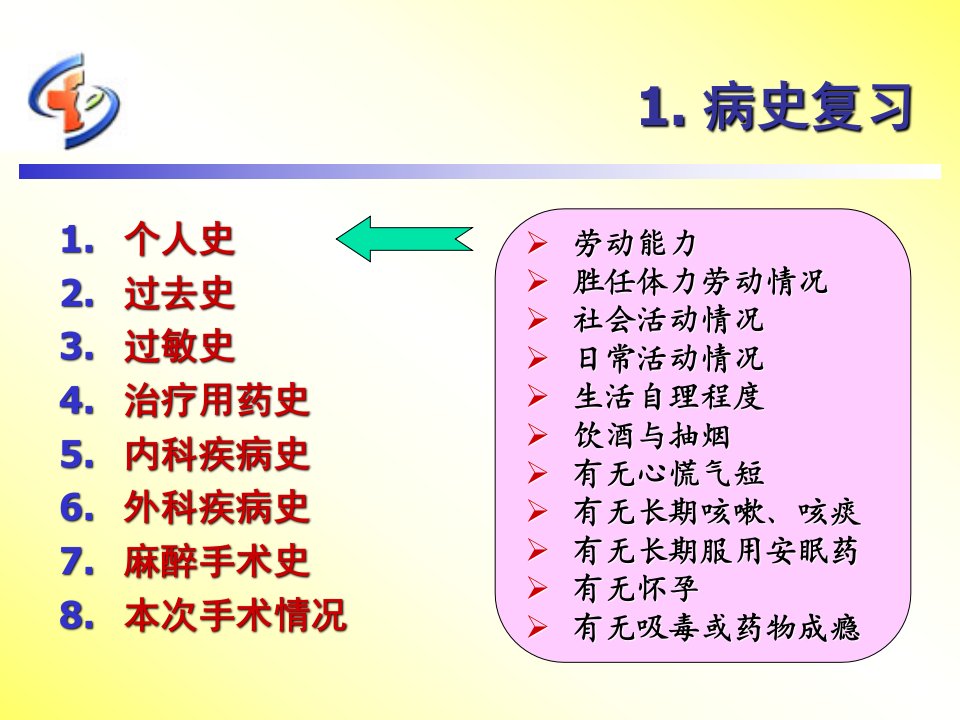 1. 病史复习

1. 个人史
2. 过去史
3. 过敏史
4. 治疗用药史
5. 内科疾病史
6. 外科疾病史
7. 麻醉手术史
8. 本次手术情况

➢ 劳动能力
➢ 胜任体力劳动情况
➢ 社会活动情况
➢ 日常活动情况
➢ 生活自理程度
➢ 饮酒与抽烟
➢ 有无心慌气短
➢ 有无长期咳嗽、咳痰
➢ 有无长期服用安眠药
➢ 有无怀孕
➢ 有无吸毒或药物成瘾